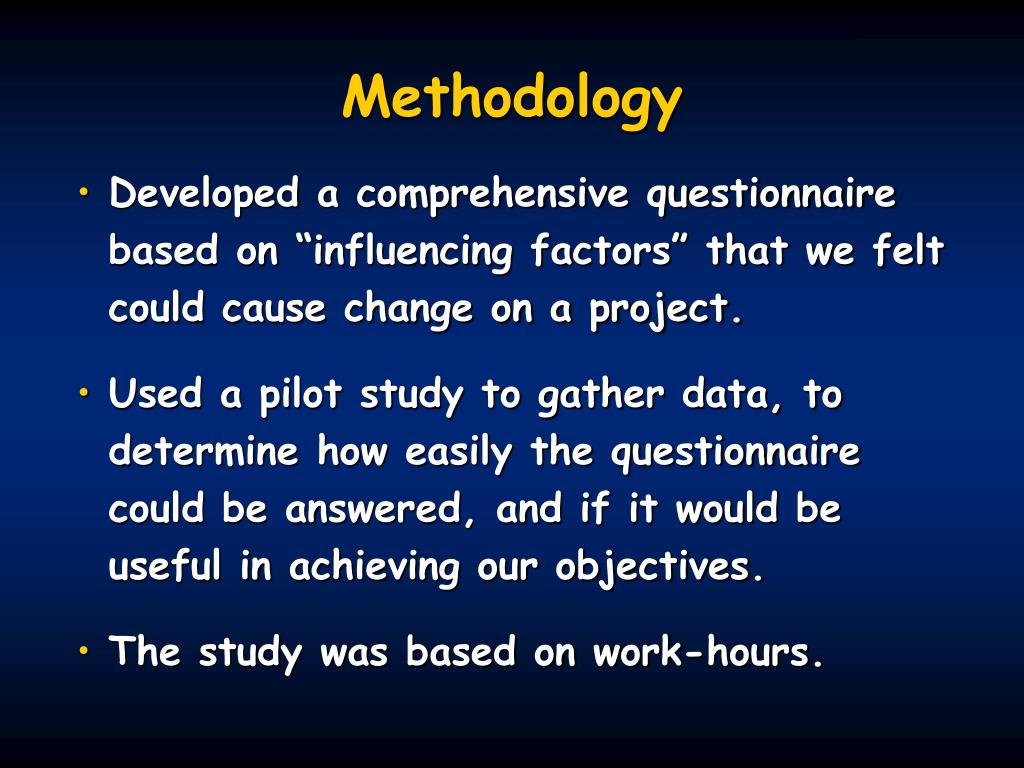 Methodology

• Developed a comprehensive questionnaire based on “influencing factors” that we felt could cause change on a project.

• Used a pilot study to gather data, to determine how easily the questionnaire could be answered, and if it would be useful in achieving our objectives.

• The study was based on work-hours.